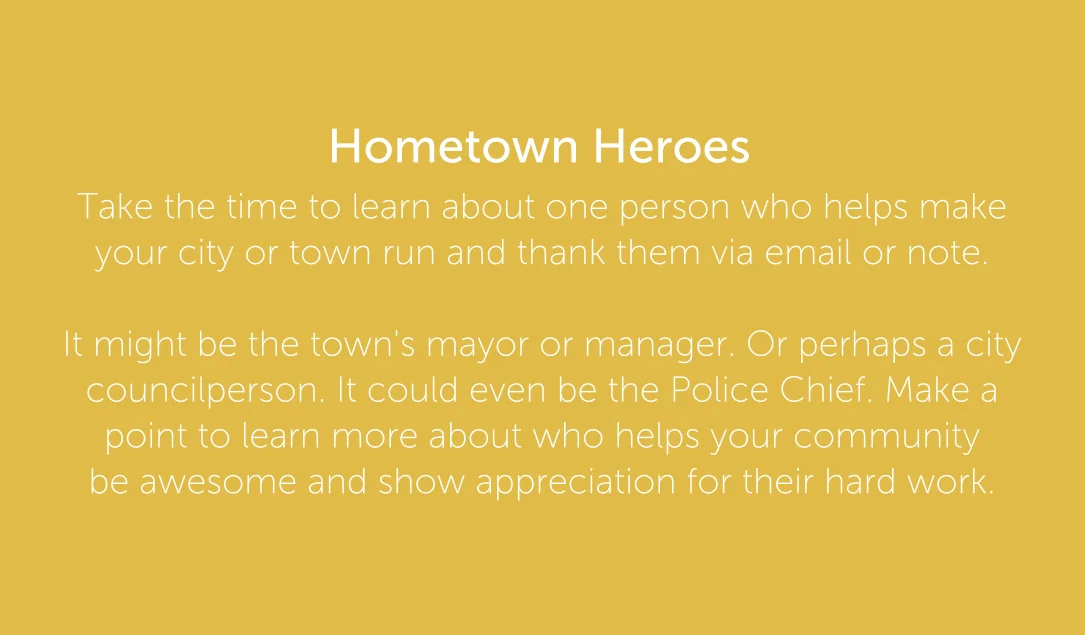 Hometown Heroes
Take the time to learn about one person who helps make your city or town run and thank them via email or note.

It might be the town's mayor or manager. Or perhaps a city councilperson. It could even be the Police Chief. Make a point to learn more about who helps your community be awesome and show appreciation for their hard work.